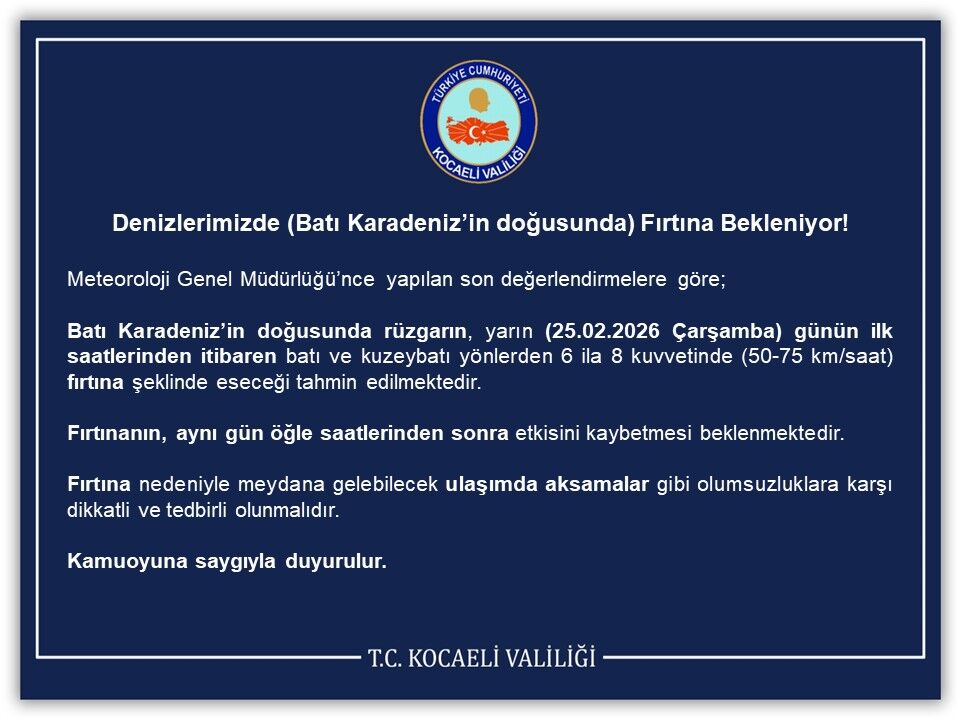 TÜRKİYE CUMHURİYETİ
KOCAELİ VALİLİĞİ

Denizlerimizde (Batı Karadeniz'in doğusunda) Fırtına Bekleniyor!

Meteoroloji Genel Müdürlüğü'nce yapılan son değerlendirmelere göre;

Batı Karadeniz'in doğusunda rüzgarın, yarın (25.02.2026 Çarşamba) günün ilk saatlerinden itibaren batı ve kuzeybatı yönlerden 6 ila 8 kuvvetinde (50-75 km/saat) fırtına şeklinde eseceği tahmin edilmektedir.

Fırtınanın, aynı gün öğle saatlerinden sonra etkisini kaybetmesi beklenmektedir.

Fırtına nedeniyle meydana gelebilecek ulaşımda aksamalar gibi olumsuzluklara karşı dikkatli ve tedbirli olunmalıdır.

Kamuoyuna saygıyla duyurulur.

T.C. KOCAELİ VALİLİĞİ